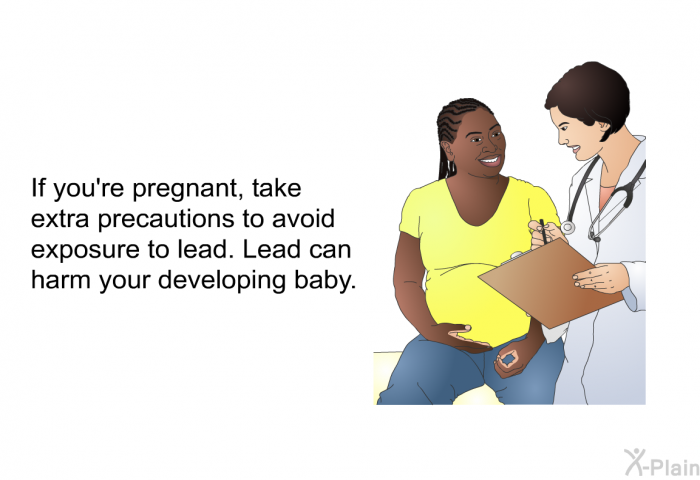 If you're pregnant, take extra precautions to avoid exposure to lead. Lead can harm your developing baby.

X-Plain